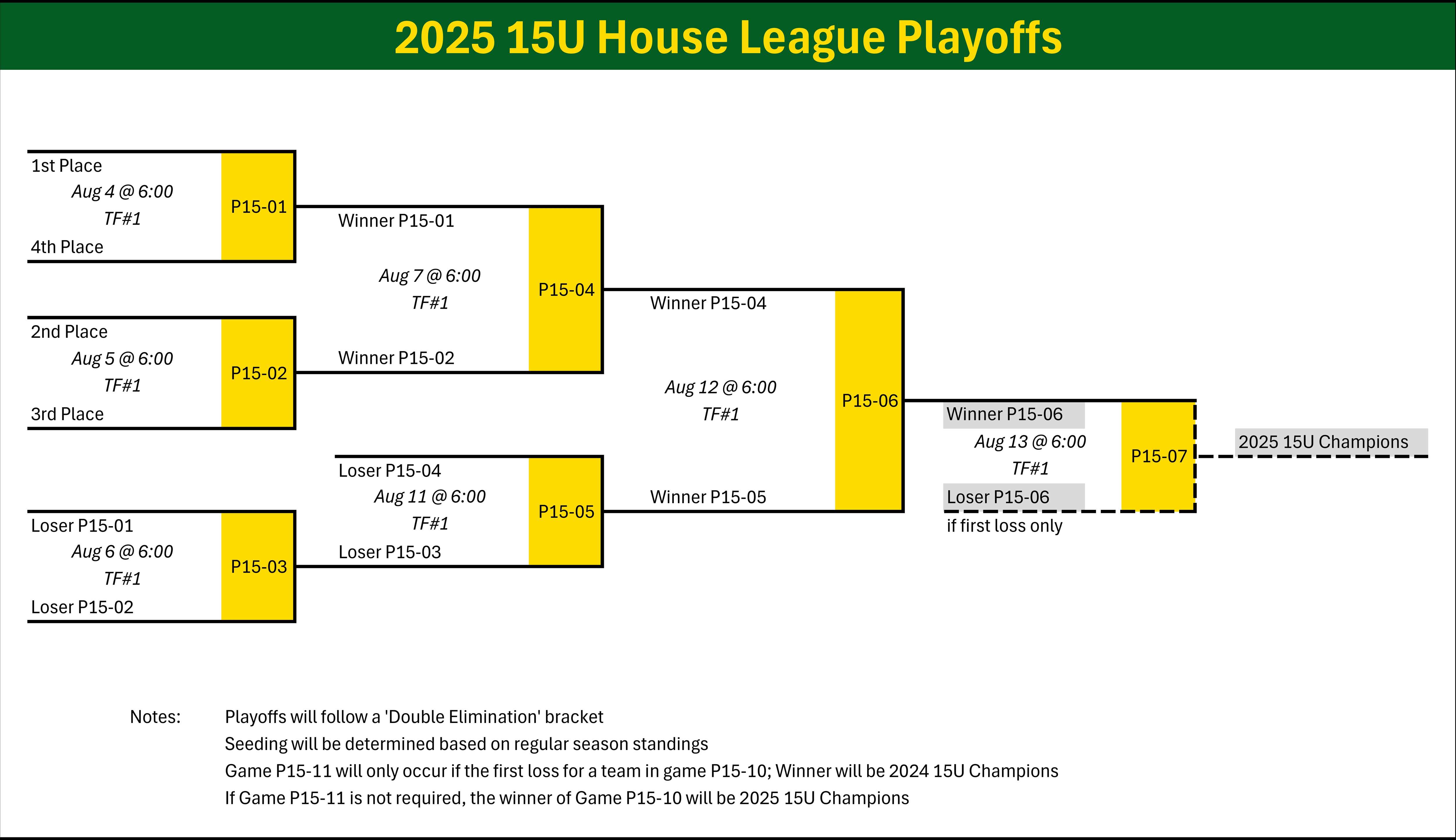 2025 15U House League Playoffs

1st Place
Aug 4 @ 6:00
TF#1
4th Place
P15-01

2nd Place
Aug 5 @ 6:00
TF#1
3rd Place
P15-02

Loser P15-01
Aug 6 @ 6:00
TF#1
Loser P15-02
P15-03

Winner P15-01
Aug 7 @ 6:00
TF#1
Winner P15-02
P15-04

Loser P15-04
Aug 11 @ 6:00
TF#1
Loser P15-03
P15-05

Winner P15-04
Aug 12 @ 6:00
TF#1
Winner P15-05
P15-06

Winner P15-06
Aug 13 @ 6:00
TF#1
Loser P15-06
if first loss only
P15-07

2025 15U Champions

Notes: Playoffs will follow a 'Double Elimination' bracket
Seeding will be determined based on regular season standings
Game P15-11 will only occur if the first loss for a team in game P15-10; Winner will be 2024 15U Champions
If Game P15-11 is not required, the winner of Game P15-10 will be 2025 15U Champions